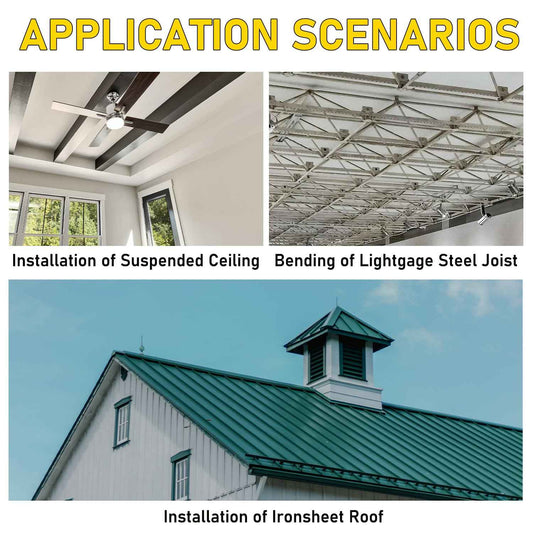 APPLICATION SCENARIOS

Installation of Suspended Ceiling

Bending of Lightgage Steel Joist

Installation of Ironsheet Roof